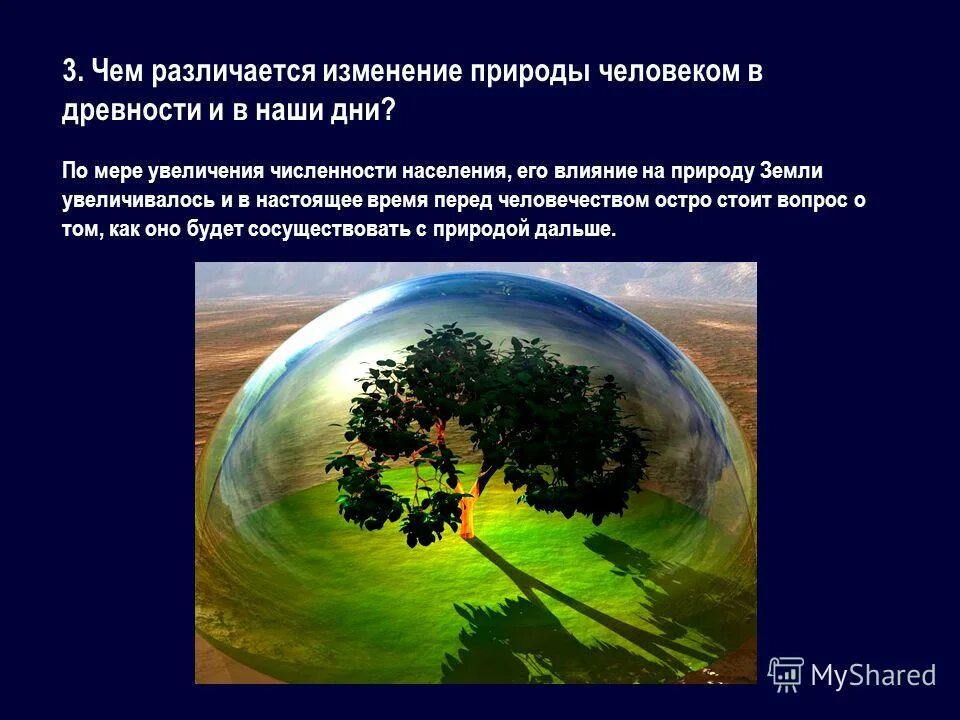 3. Чем различается изменение природы человеком в древности и в наши дни?

По мере увеличения численности населения, его влияние на природу Земли увеличивалось и в настоящее время перед человечеством остро стоит вопрос о том, как оно будет сосуществовать с природой дальше.

MyShared